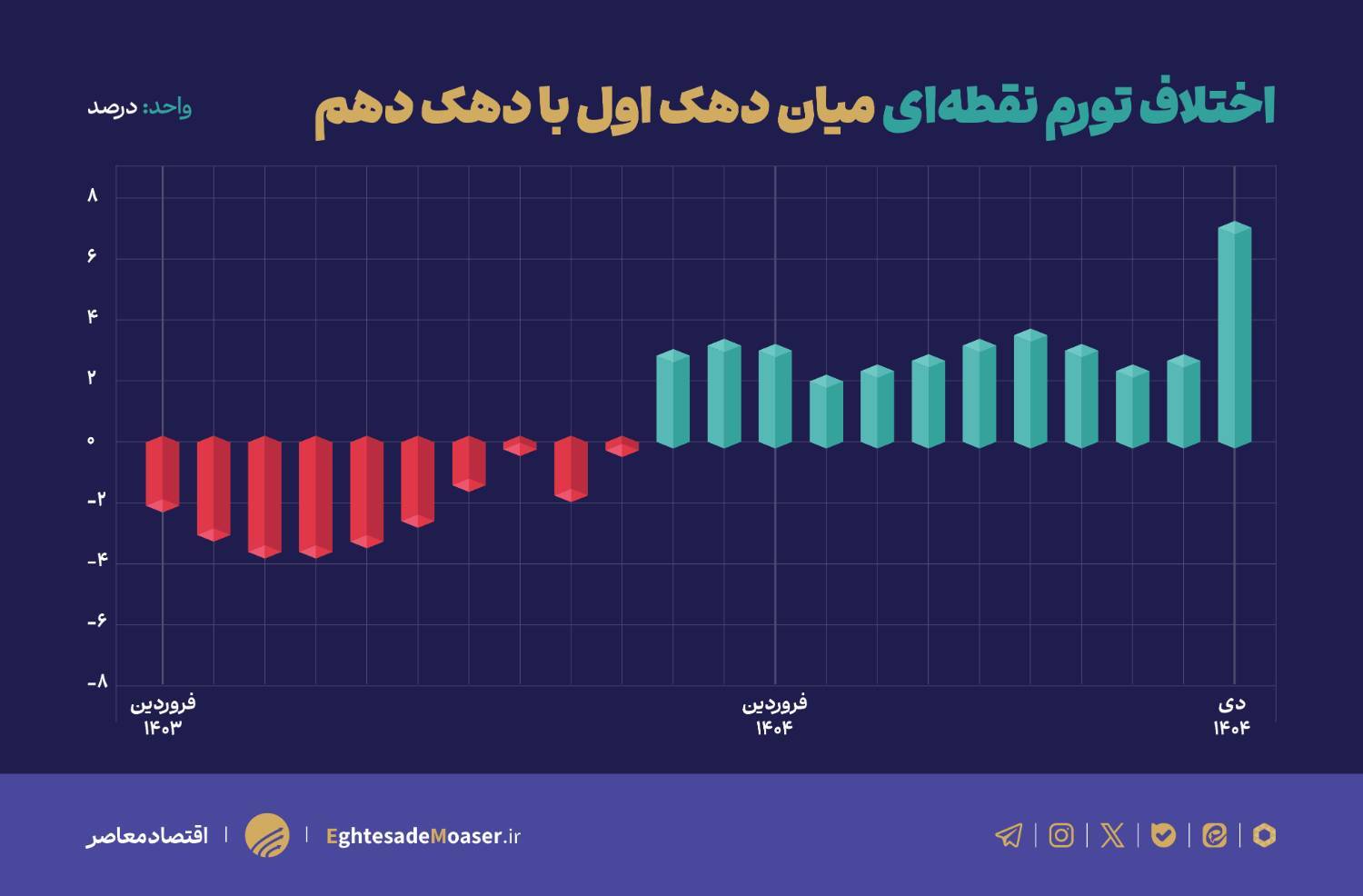 اختلاف تورم نقطه‌ای میان دهک اول با دهک دهم

واحد: درصد

۸
۶
۴
۲
۰
-۲
-۴
-۶
-۸

فروردین ۱۴۰۳
فروردین ۱۴۰۴
دی ۱۴۰۴

اقتصادمعاصر | EghtesadeMoaser.ir